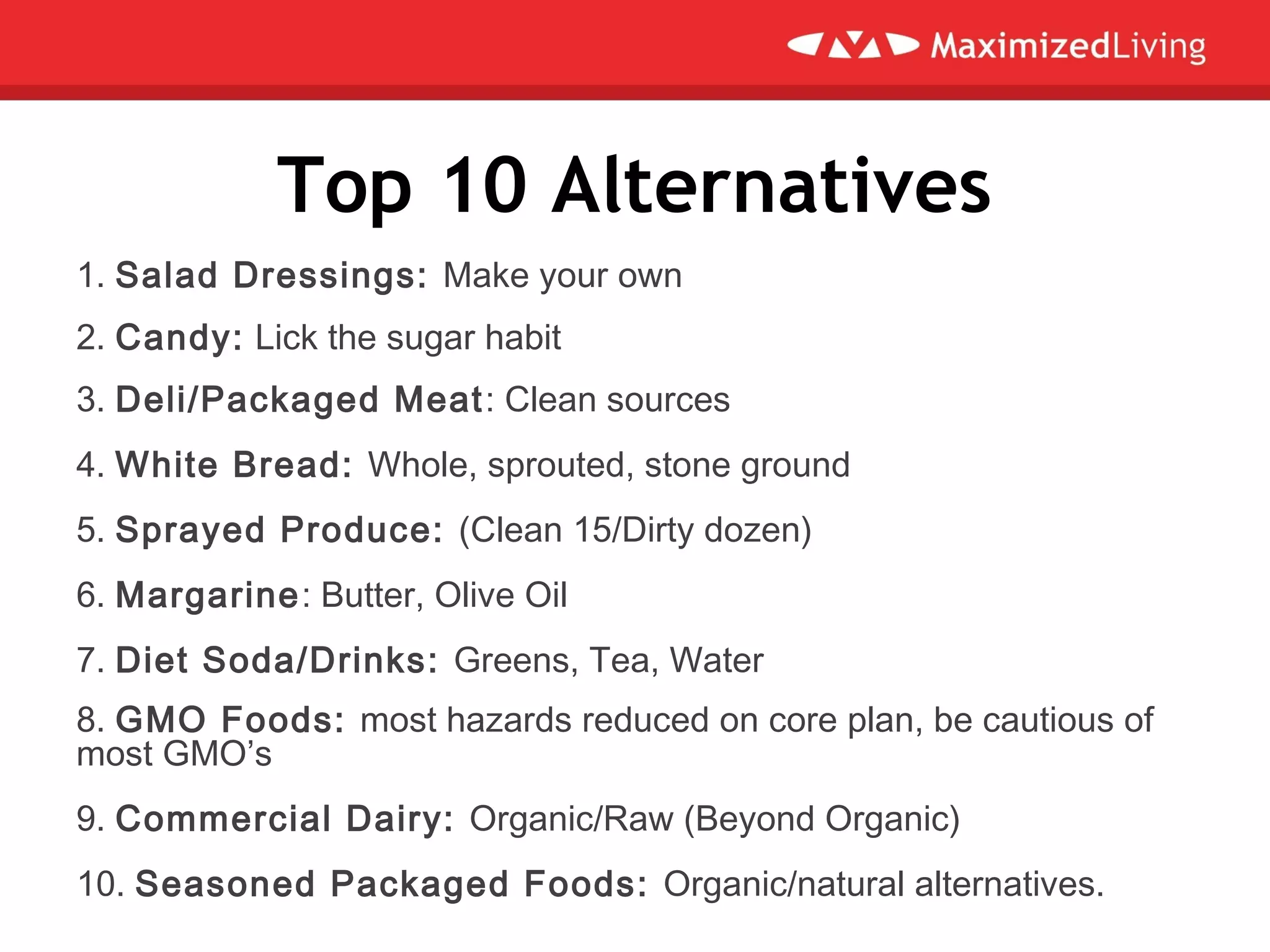 MaximizedLiving

Top 10 Alternatives

1. Salad Dressings: Make your own

2. Candy: Lick the sugar habit

3. Deli/Packaged Meat: Clean sources

4. White Bread: Whole, sprouted, stone ground

5. Sprayed Produce: (Clean 15/Dirty dozen)

6. Margarine: Butter, Olive Oil

7. Diet Soda/Drinks: Greens, Tea, Water

8. GMO Foods: most hazards reduced on core plan, be cautious of most GMO's

9. Commercial Dairy: Organic/Raw (Beyond Organic)

10. Seasoned Packaged Foods: Organic/natural alternatives.